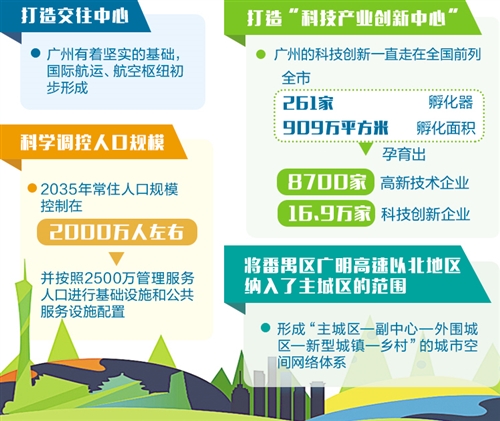 打造交往中心

广州有着坚实的基础，国际航运、航空枢纽初步形成

科学调控人口规模

2035年常住人口规模控制在

2000万人左右

并按照2500万管理服务人口进行基础设施和公共服务设施配置

打造“科技产业创新中心”

广州的科技创新一直走在全国前列

全市

261家 孵化器

909万平方米 孵化面积

孕育出

8700家 高新技术企业

16.9万家 科技创新企业

将番禺区广明高速以北地区纳入了主城区的范围

形成“主城区—副中心—外围城区—新型城镇—乡村”的城市空间网络体系